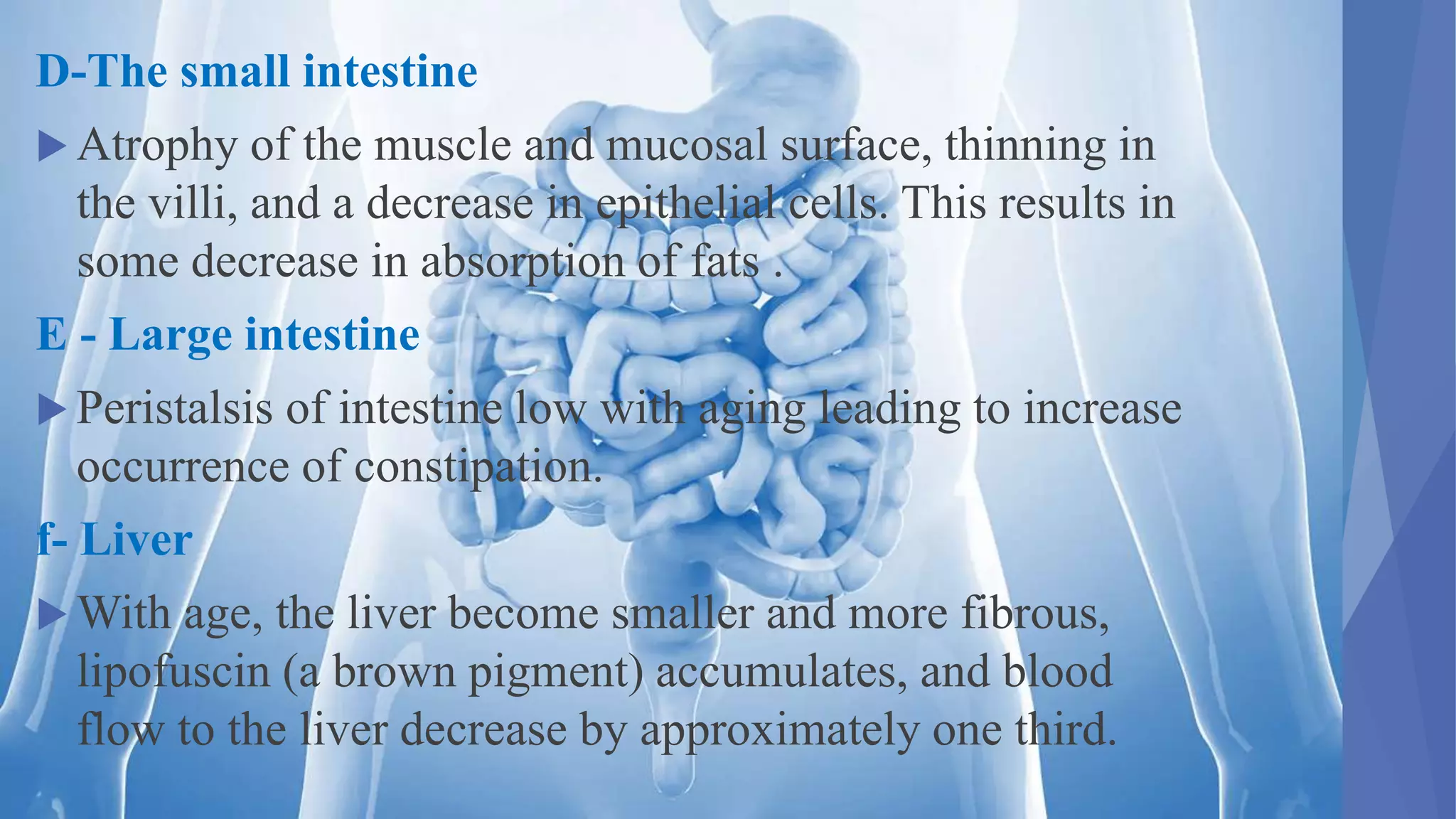 D-The small intestine

Atrophy of the muscle and mucosal surface, thinning in the villi, and a decrease in epithelial cells. This results in some decrease in absorption of fats .

E - Large intestine

Peristalsis of intestine low with aging leading to increase occurrence of constipation.

f- Liver

With age, the liver become smaller and more fibrous, lipofuscin (a brown pigment) accumulates, and blood flow to the liver decrease by approximately one third.